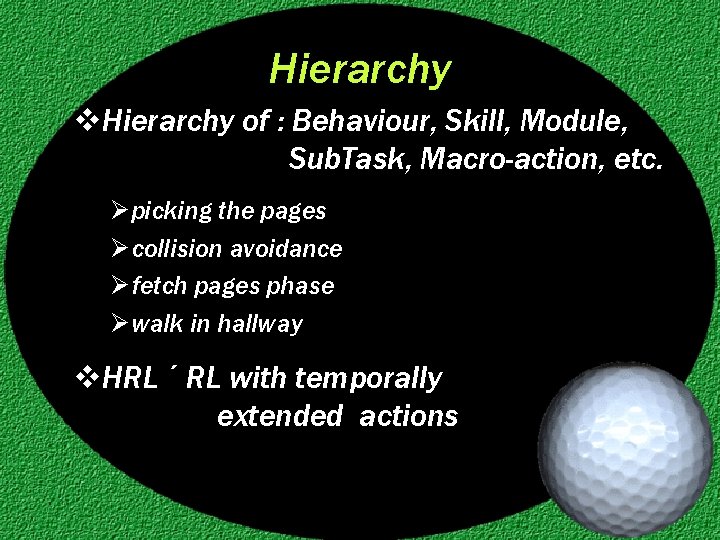 Hierarchy

❖Hierarchy of : Behaviour, Skill, Module, SubTask, Macro-action, etc.

➢picking the pages

➢collision avoidance

➢fetch pages phase

➢walk in hallway

❖HRL ´ RL with temporally extended actions